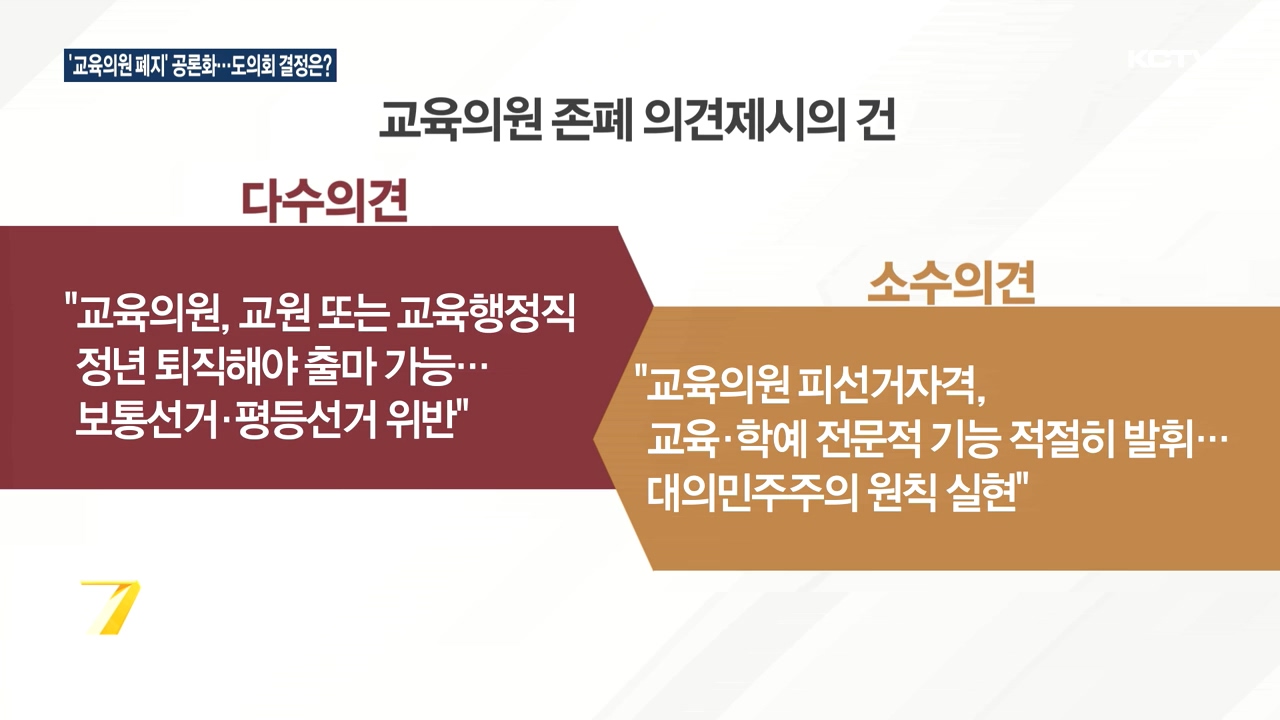 '교육의원 폐지' 공론화…도의회 결정은?

KCTV

교육의원 존폐 의견제시의 건

다수의견

"교육의원, 교원 또는 교육행정직 정년 퇴직해야 출마 가능… 보통선거·평등선거 위반"

소수의견

"교육의원 피선거자격, 교육·학예 전문적 기능 적절히 발휘… 대의민주주의 원칙 실현"

7